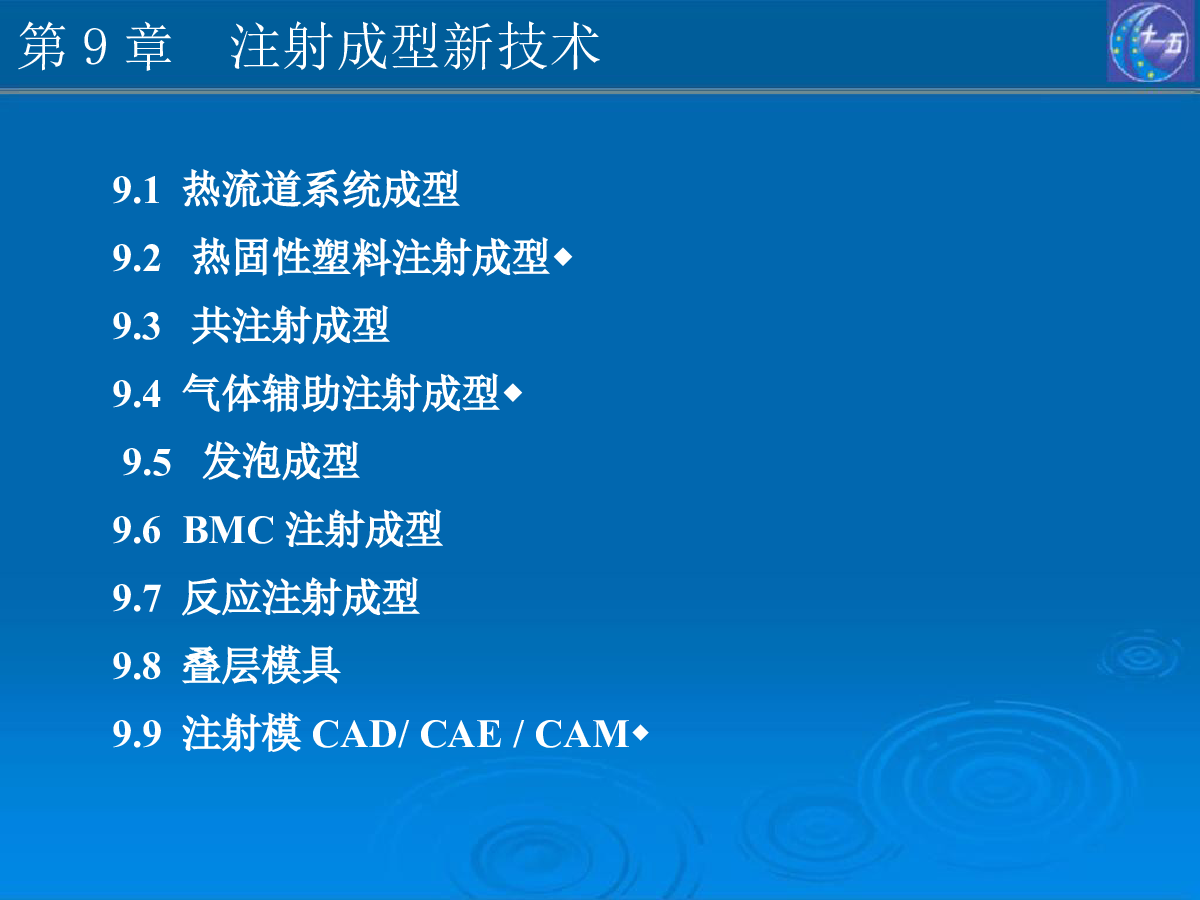 第 9 章　注射成型新技术

十一五

9.1 热流道系统成型

9.2 热固性塑料注射成型◆

9.3 共注射成型

9.4 气体辅助注射成型◆

9.5 发泡成型

9.6 BMC 注射成型

9.7 反应注射成型

9.8 叠层模具

9.9 注射模 CAD/ CAE / CAM◆